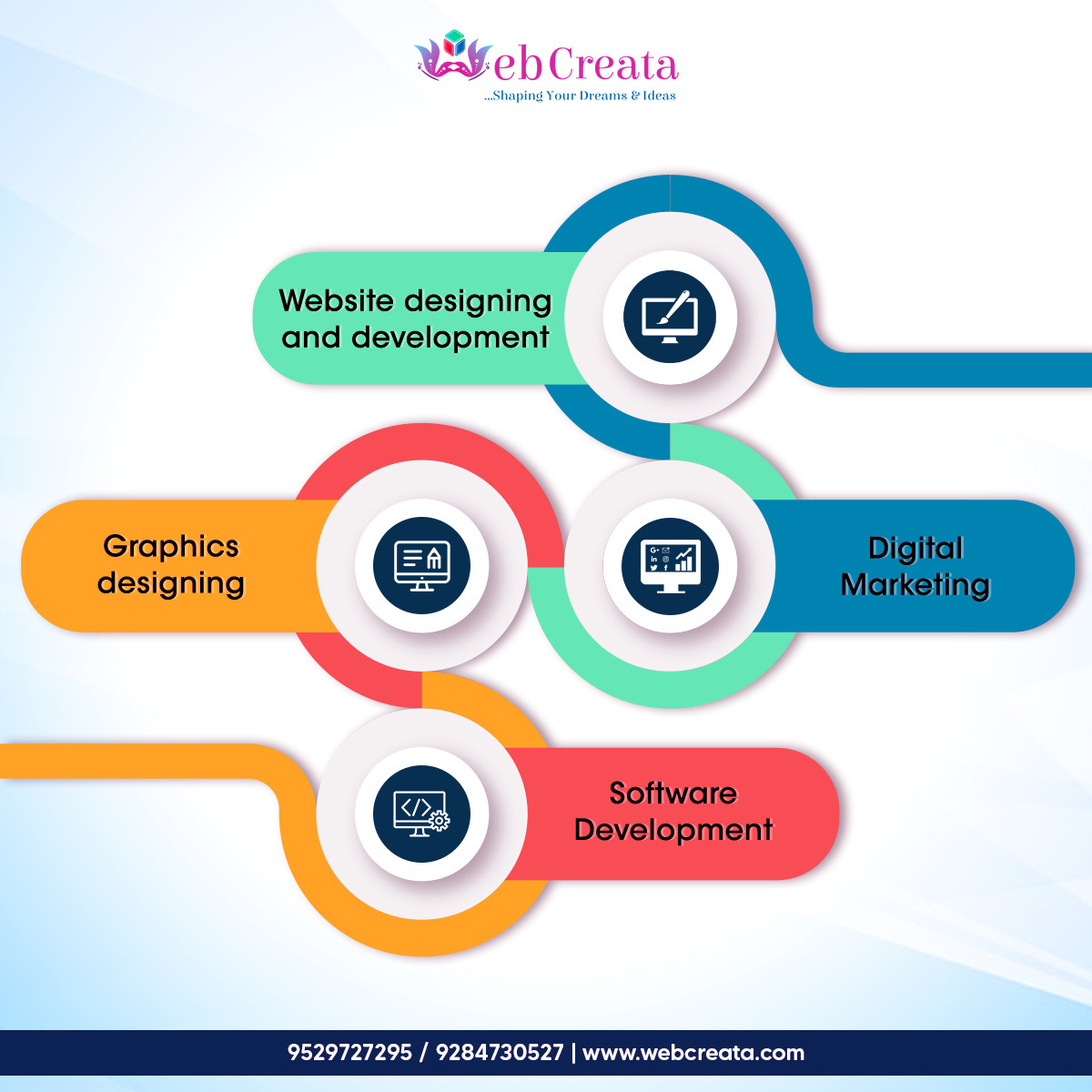 WebCreata
...Shaping Your Dreams & Ideas

Website designing and development

Graphics designing

Digital Marketing

Software Development

9529727295 / 9284730527 | www.webcreata.com